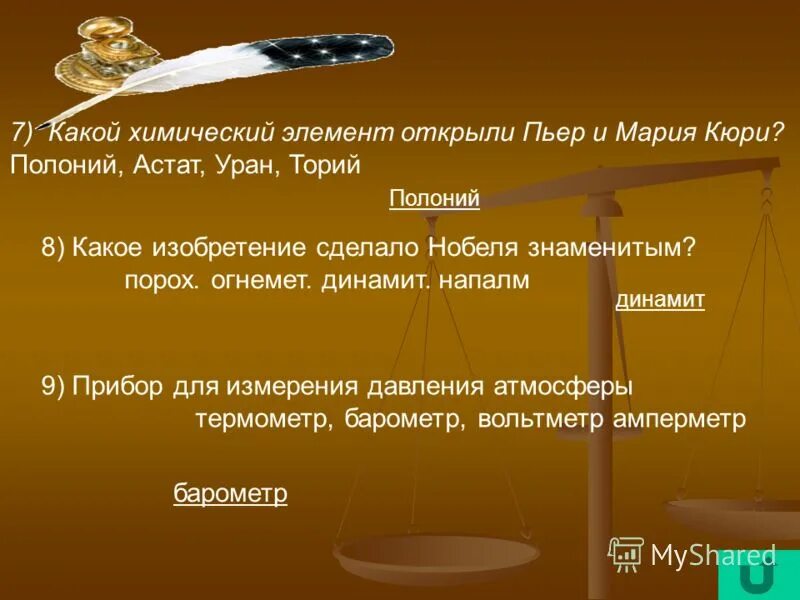 7) Какой химический элемент открыли Пьер и Мария Кюри?
Полоний, Астат, Уран, Торий

Полоний

8) Какое изобретение сделало Нобеля знаменитым?
порох. огнемет. динамит. напалм

динамит

9) Прибор для измерения давления атмосферы
термометр, барометр, вольтметр амперметр

барометр

MyShared